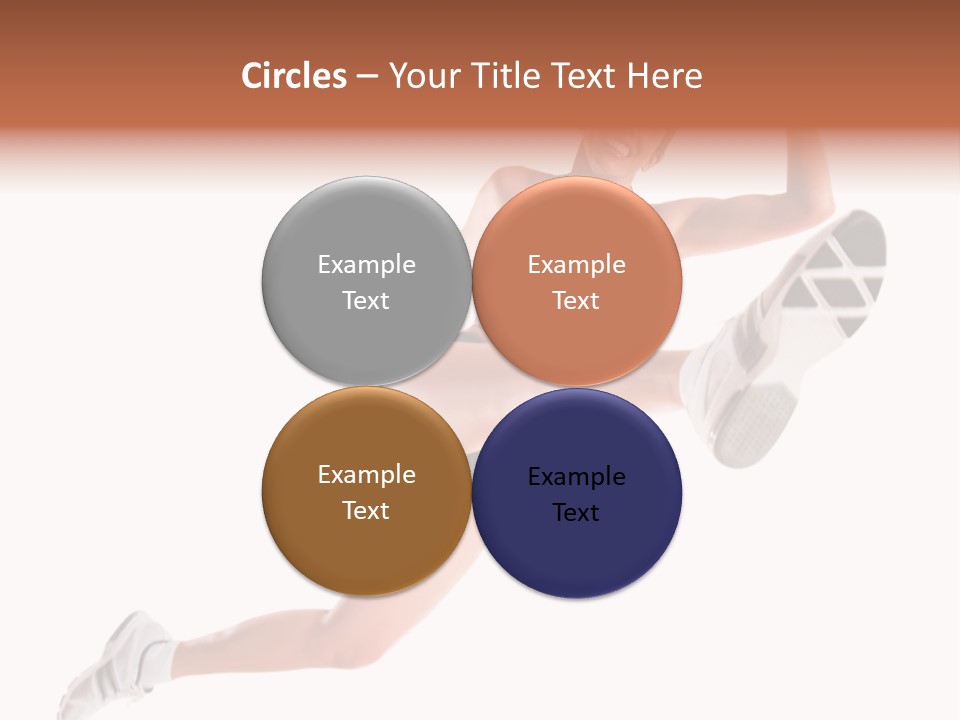 Circles – Your Title Text Here

Example Text

Example Text

Example Text

Example Text